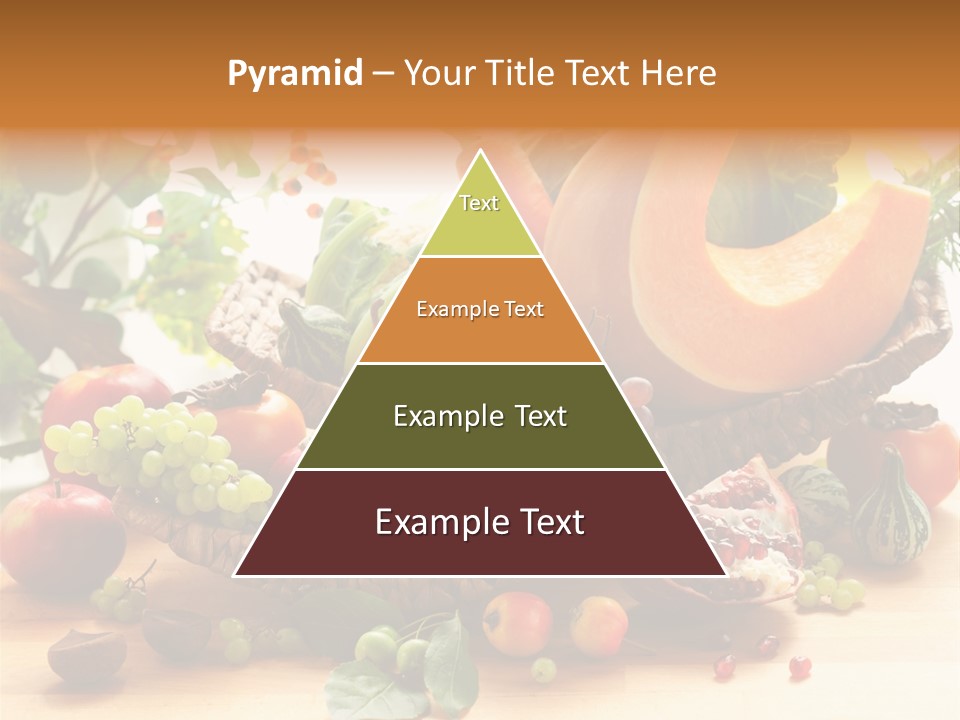 Pyramid – Your Title Text Here

Text

Example Text

Example Text

Example Text